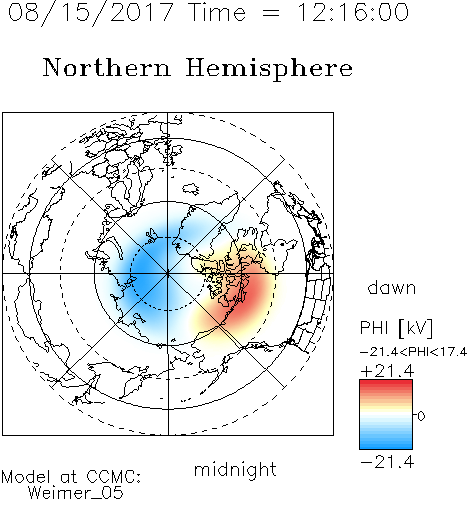 08/15/2017 Time = 12:16:00

Northern Hemisphere

dawn

PHI [kV]

−21.4<PHI<17.4

+21.4

0

−21.4

midnight

Model at CCMC:
Weimer_05